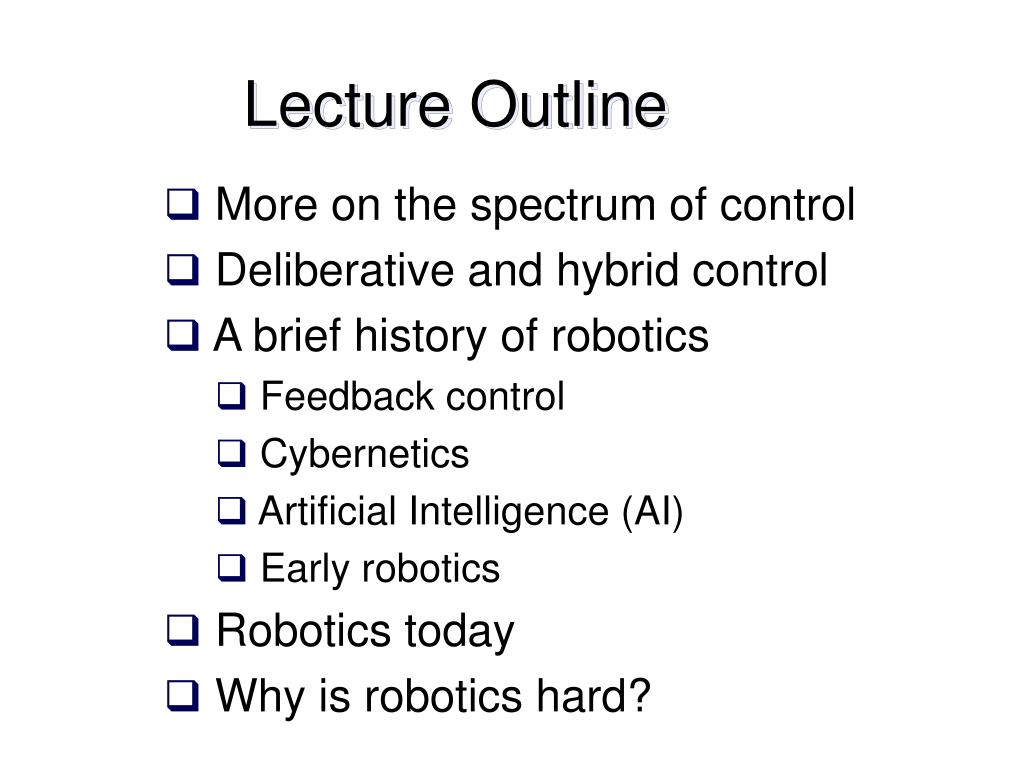 Lecture Outline

❑ More on the spectrum of control
❑ Deliberative and hybrid control
❑ A brief history of robotics
❑ Feedback control
❑ Cybernetics
❑ Artificial Intelligence (AI)
❑ Early robotics
❑ Robotics today
❑ Why is robotics hard?